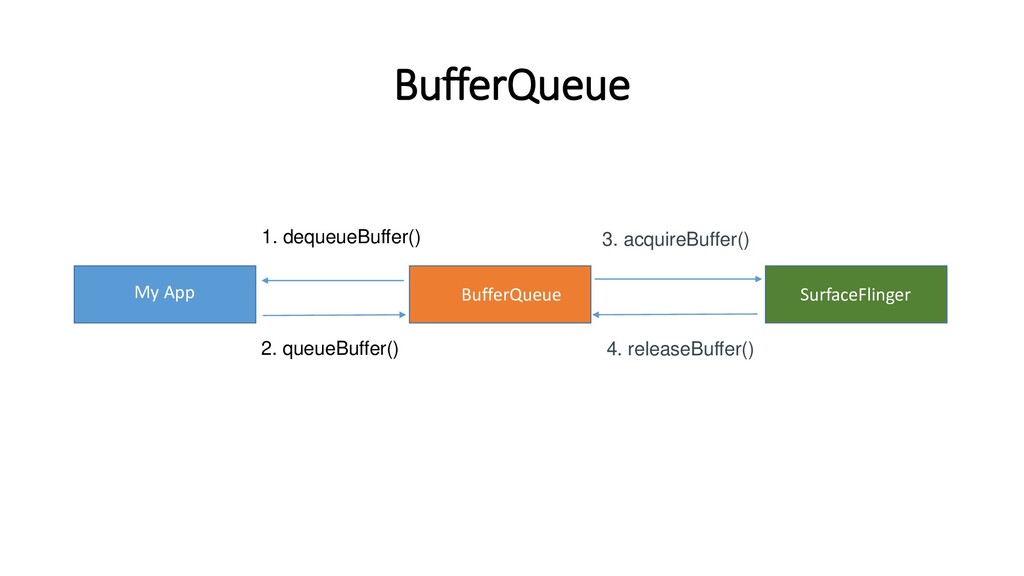 BufferQueue

1. dequeueBuffer()

3. acquireBuffer()

My App

BufferQueue

SurfaceFlinger

2. queueBuffer()

4. releaseBuffer()